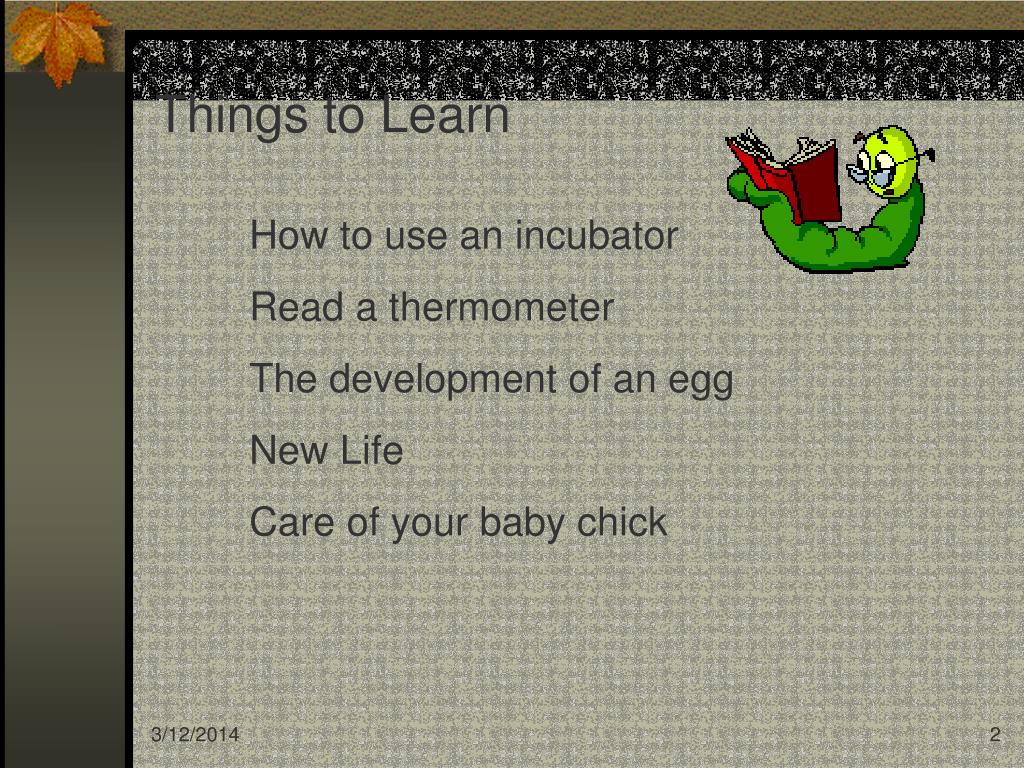 Things to Learn

How to use an incubator

Read a thermometer

The development of an egg

New Life

Care of your baby chick

3/12/2014

2